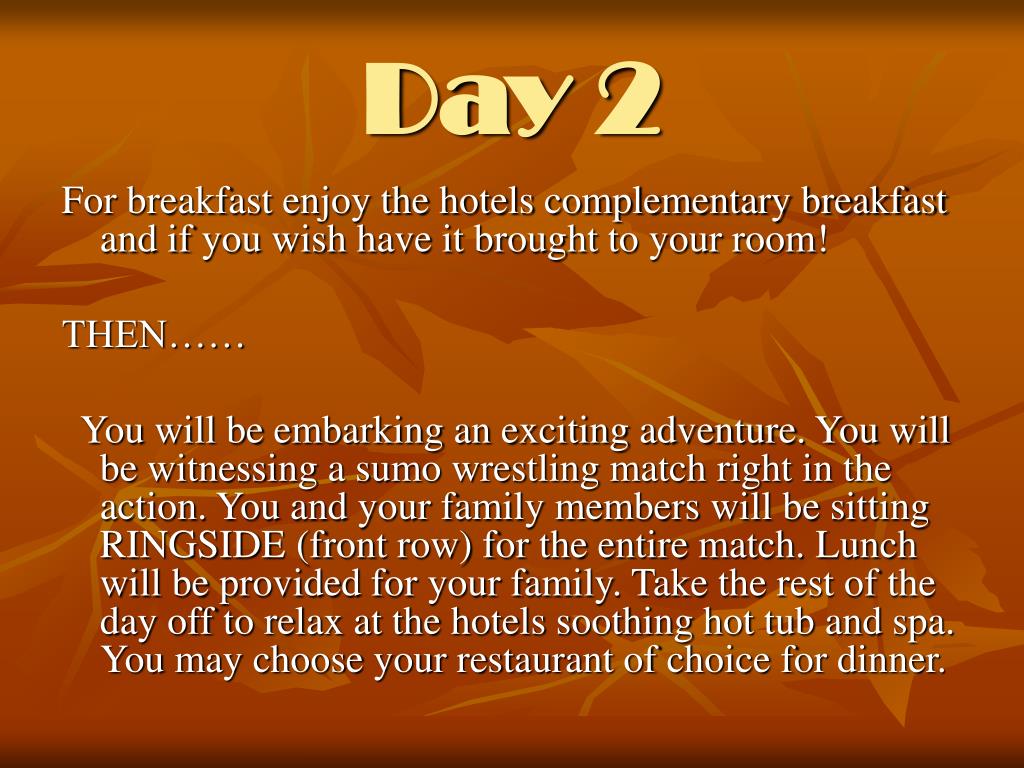 Day 2

For breakfast enjoy the hotels complementary breakfast and if you wish have it brought to your room!

THEN……

You will be embarking an exciting adventure. You will be witnessing a sumo wrestling match right in the action. You and your family members will be sitting RINGSIDE (front row) for the entire match. Lunch will be provided for your family. Take the rest of the day off to relax at the hotels soothing hot tub and spa. You may choose your restaurant of choice for dinner.